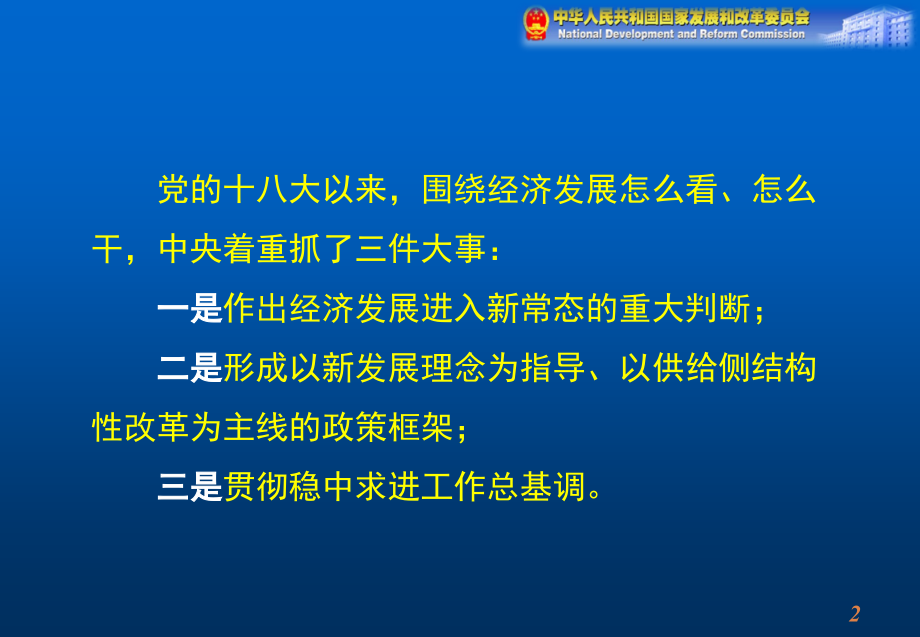 中华人民共和国国家发展和改革委员会
National Development and Reform Commission

党的十八大以来，围绕经济发展怎么看、怎么干，中央着重抓了三件大事：

一是作出经济发展进入新常态的重大判断；

二是形成以新发展理念为指导、以供给侧结构性改革为主线的政策框架；

三是贯彻稳中求进工作总基调。

2